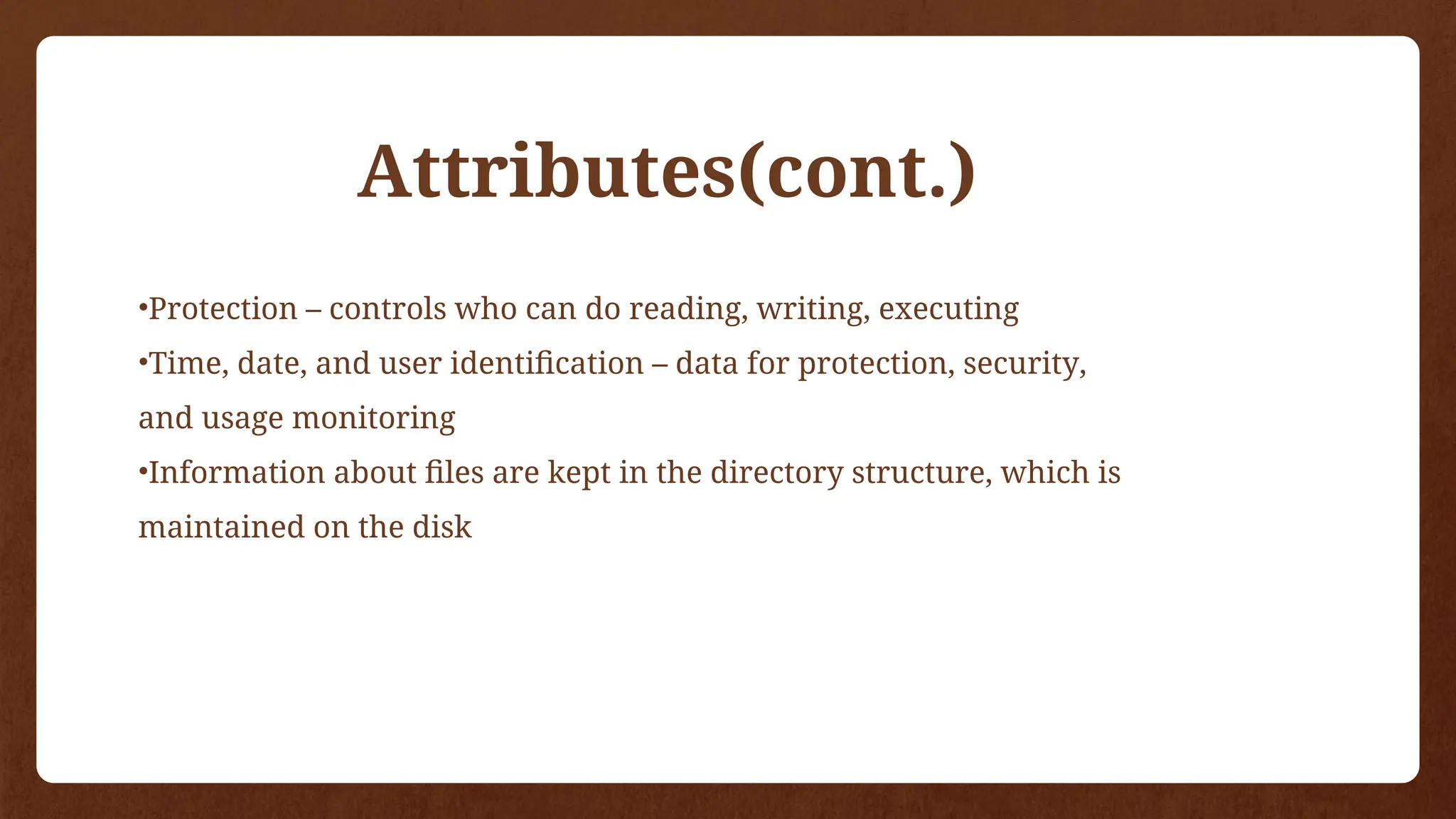 Attributes(cont.)

•Protection – controls who can do reading, writing, executing

•Time, date, and user identification – data for protection, security, and usage monitoring

•Information about files are kept in the directory structure, which is maintained on the disk